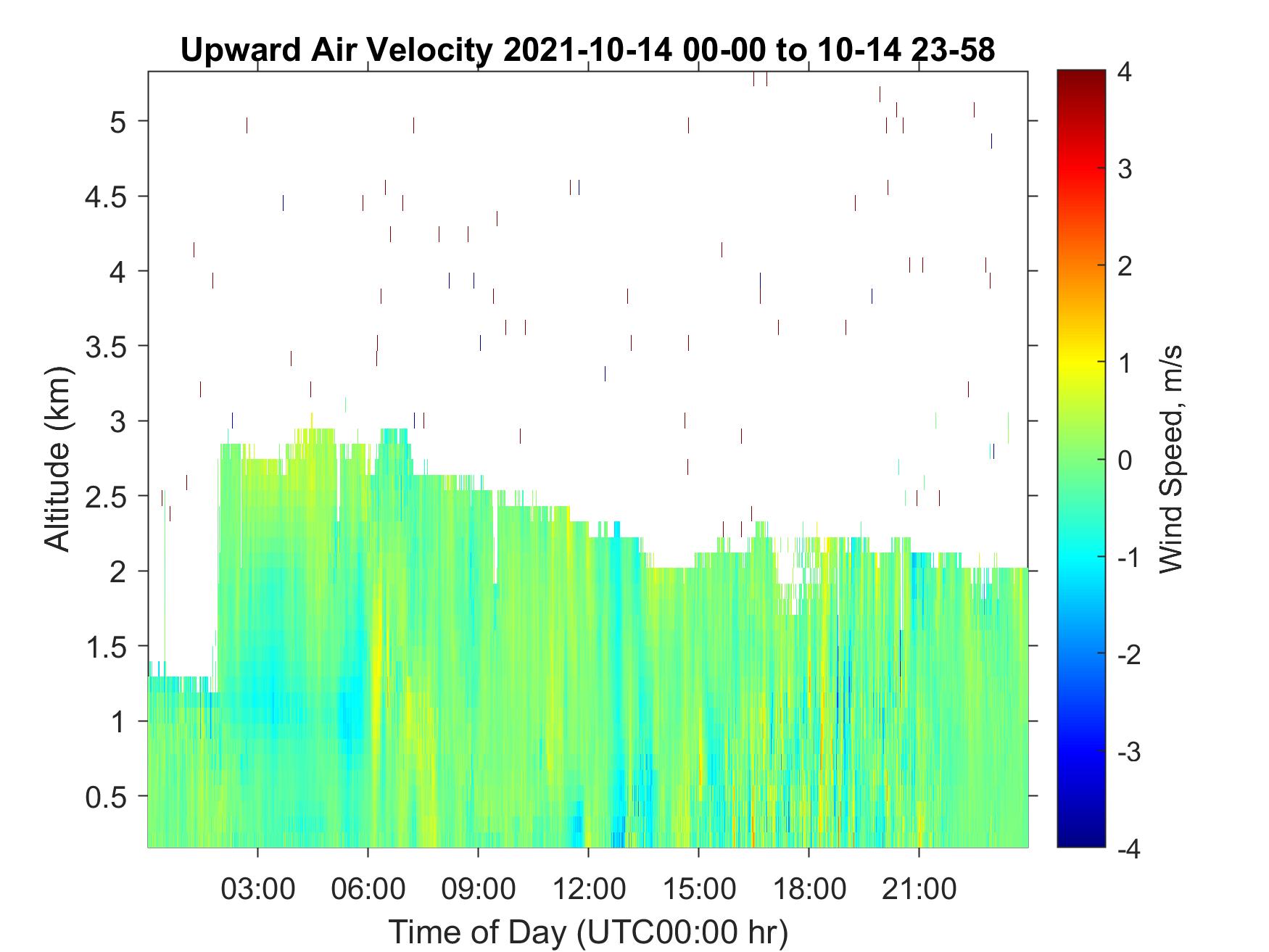 Upward Air Velocity 2021-10-14 00-00 to 10-14 23-58

Altitude (km)

5
4.5
4
3.5
3
2.5
2
1.5
1
0.5

03:00 06:00 09:00 12:00 15:00 18:00 21:00

Time of Day (UTC00:00 hr)

4
3
2
1
0
-1
-2
-3
-4

Wind Speed, m/s